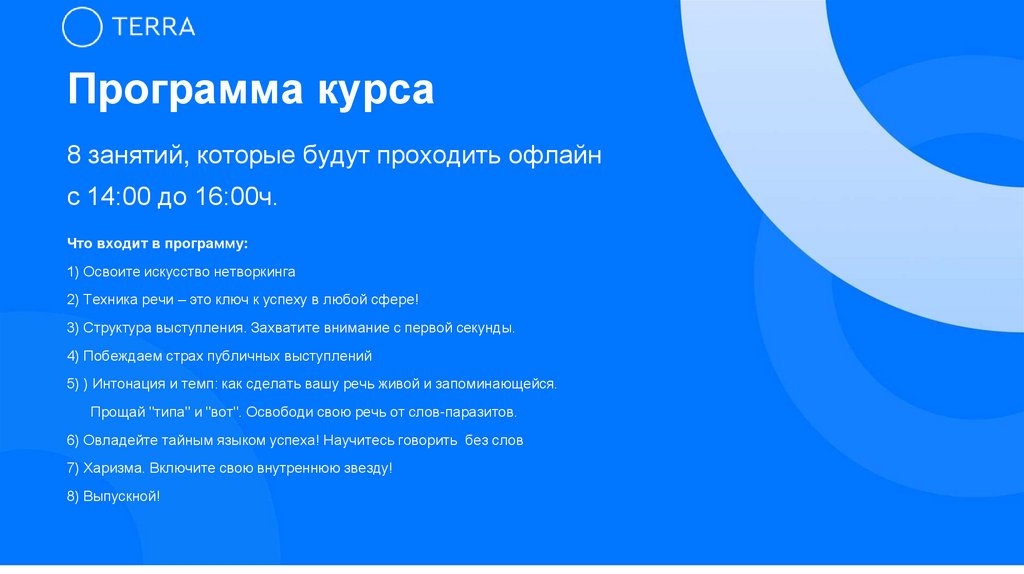 TERRA

Программа курса

8 занятий, которые будут проходить офлайн с 14:00 до 16:00ч.

Что входит в программу:

1) Освоите искусство нетворкинга

2) Техника речи – это ключ к успеху в любой сфере!

3) Структура выступления. Захватите внимание с первой секунды.

4) Побеждаем страх публичных выступлений

5) ) Интонация и темп: как сделать вашу речь живой и запоминающейся. Прощай "типа" и "вот". Освободи свою речь от слов-паразитов.

6) Овладейте тайным языком успеха! Научитесь говорить без слов

7) Харизма. Включите свою внутреннюю звезду!

8) Выпускной!